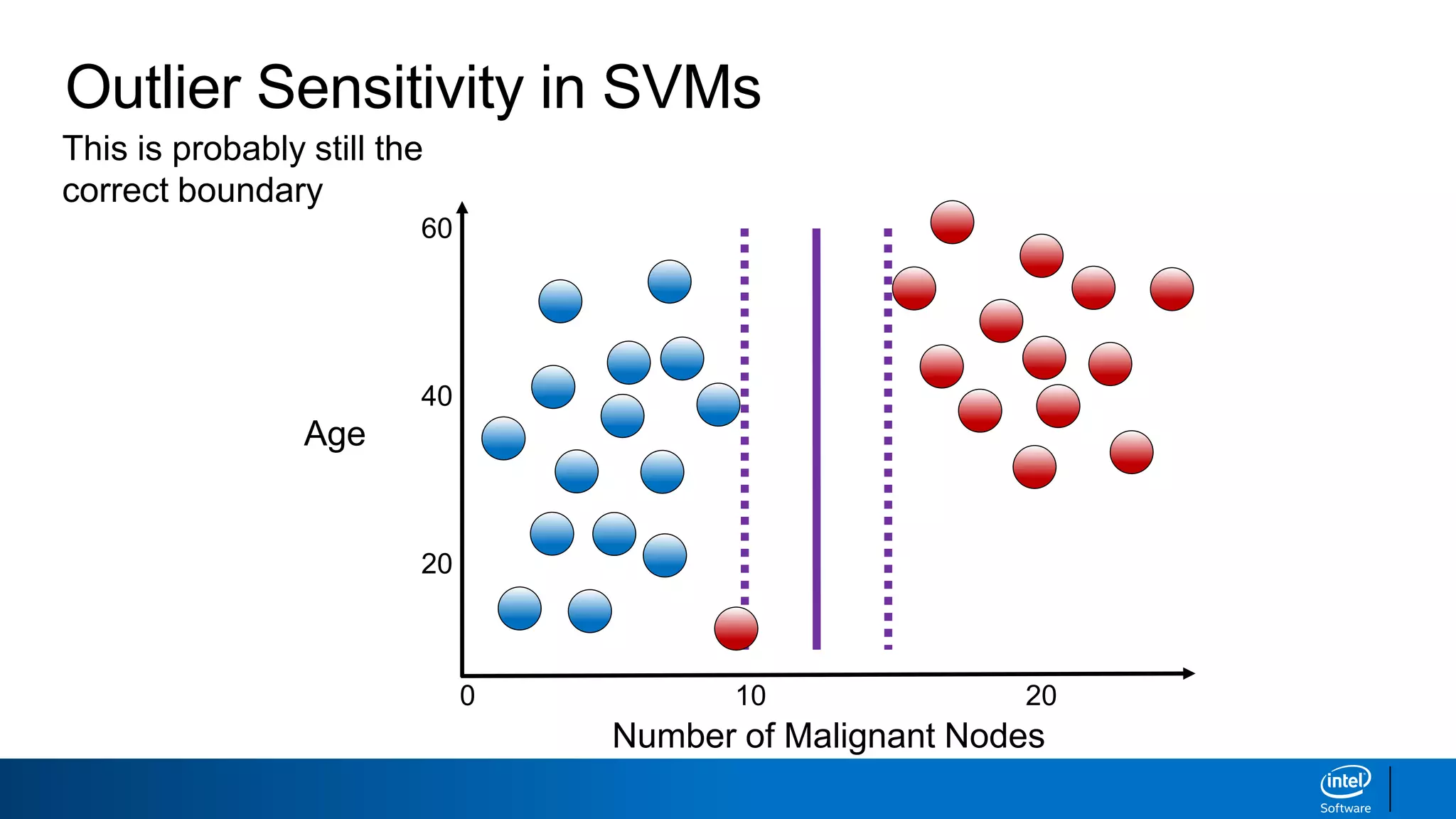 Outlier Sensitivity in SVMs

This is probably still the correct boundary

60

40

20

Age

0

10

20

Number of Malignant Nodes

intel
Software